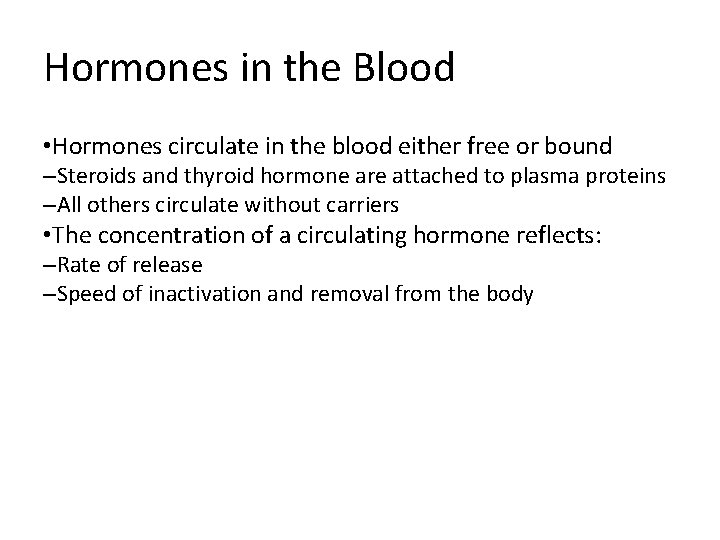 Hormones in the Blood

•Hormones circulate in the blood either free or bound
–Steroids and thyroid hormone are attached to plasma proteins
–All others circulate without carriers
•The concentration of a circulating hormone reflects:
–Rate of release
–Speed of inactivation and removal from the body